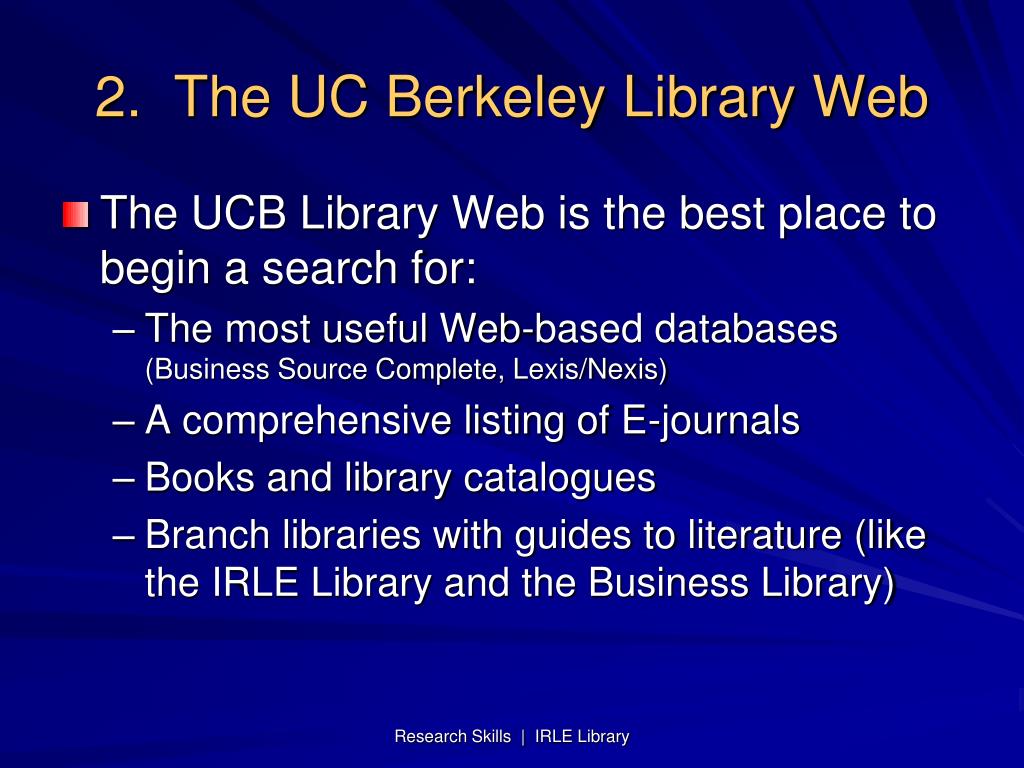 2. The UC Berkeley Library Web

The UCB Library Web is the best place to begin a search for:

– The most useful Web-based databases (Business Source Complete, Lexis/Nexis)
– A comprehensive listing of E-journals
– Books and library catalogues
– Branch libraries with guides to literature (like the IRLE Library and the Business Library)

Research Skills | IRLE Library